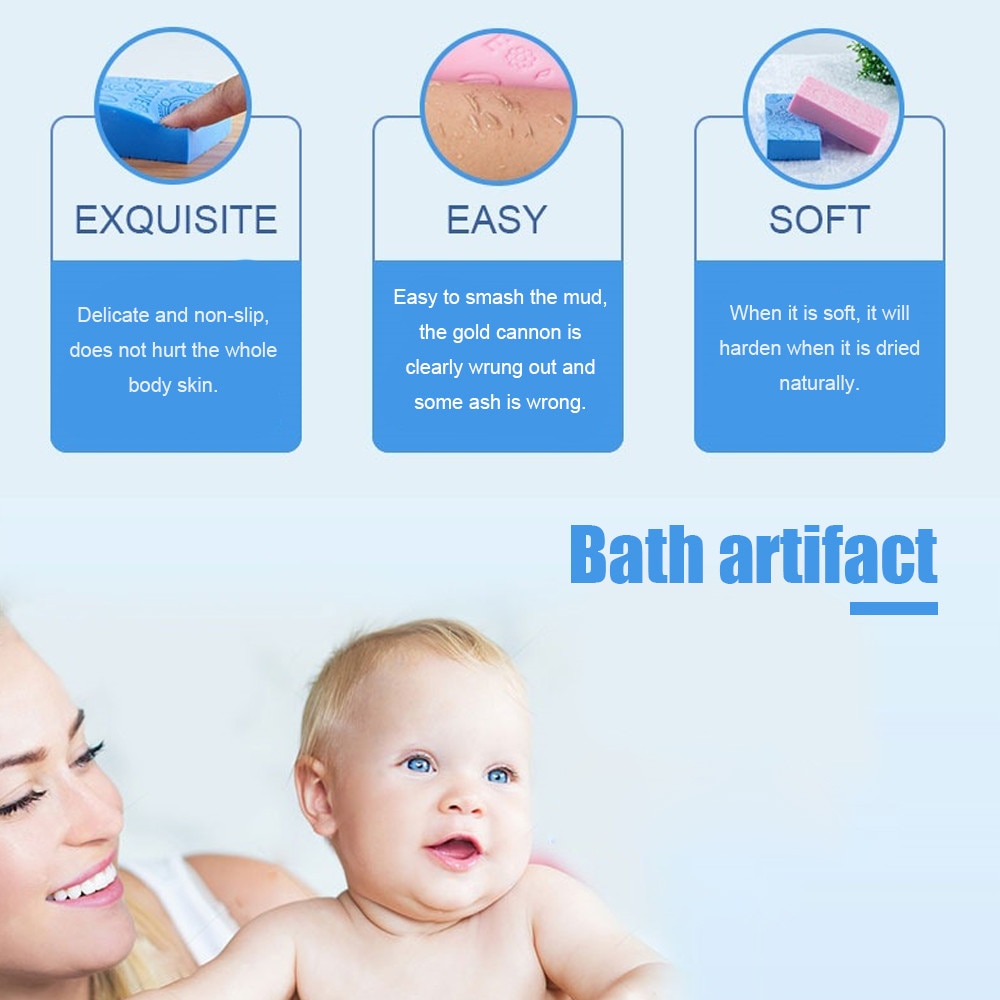 EXQUISITE

Delicate and non-slip, does not hurt the whole body skin.

EASY

Easy to smash the mud, the gold cannon is clearly wrung out and some ash is wrong.

SOFT

When it is soft, it will harden when it is dried naturally.

Bath artifact